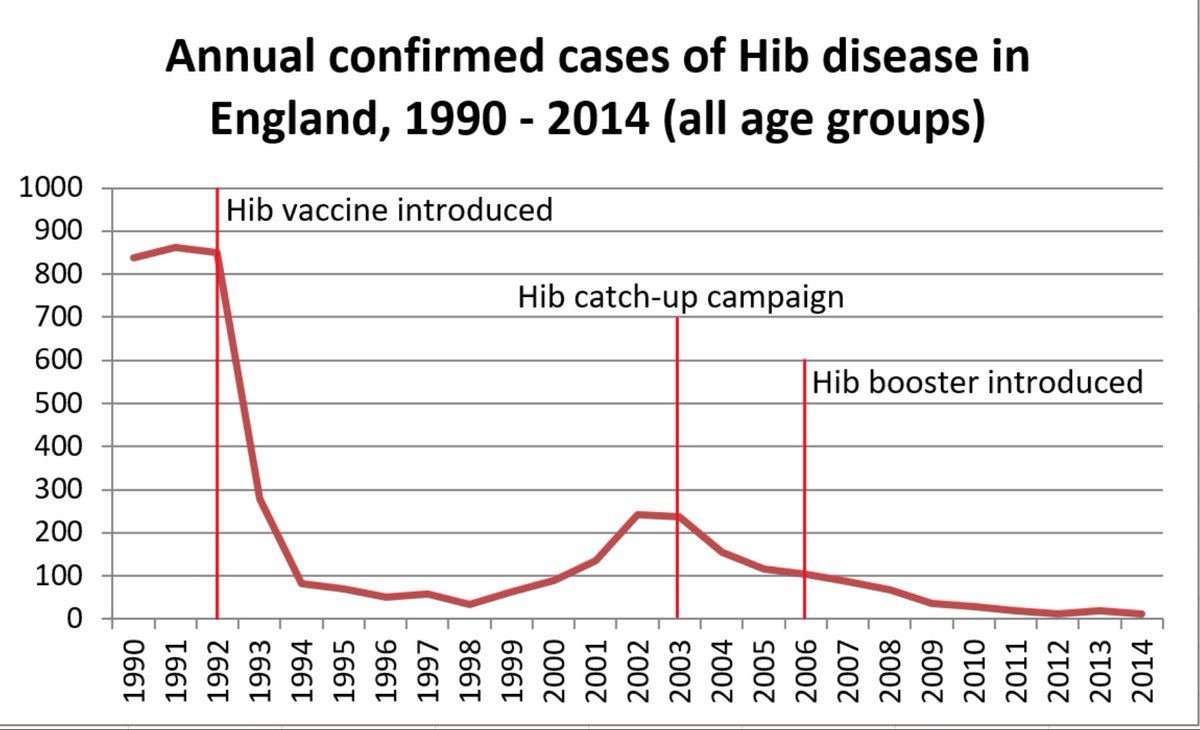 Annual confirmed cases of Hib disease in England, 1990 - 2014 (all age groups)

1000
900
800
700
600
500
400
300
200
100
0

Hib vaccine introduced
Hib catch-up campaign
Hib booster introduced

1990
1991
1992
1993
1994
1995
1996
1997
1998
1999
2000
2001
2002
2003
2004
2005
2006
2007
2008
2009
2010
2011
2012
2013
2014